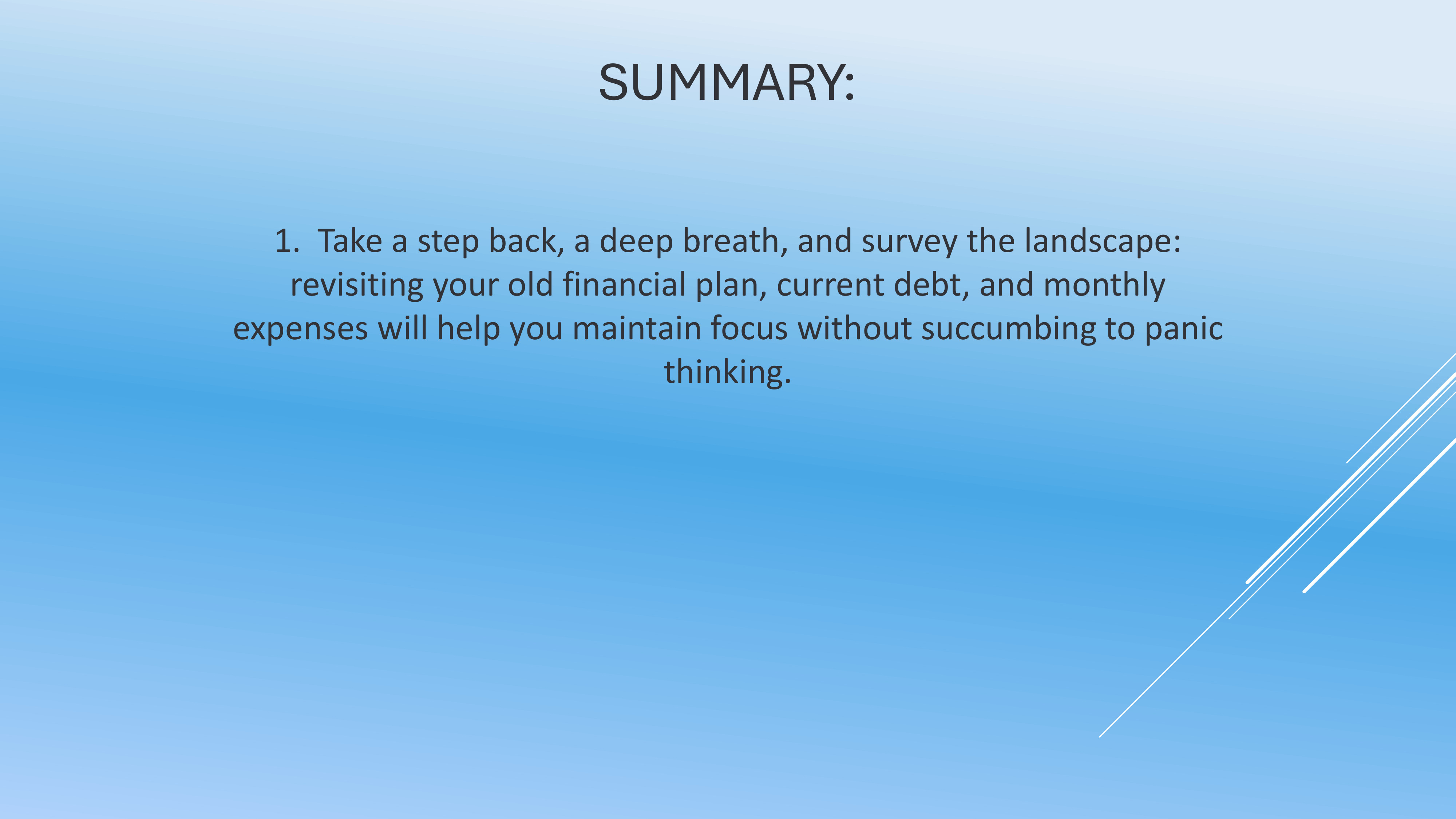 SUMMARY:

1. Take a step back, a deep breath, and survey the landscape: revisiting your old financial plan, current debt, and monthly expenses will help you maintain focus without succumbing to panic thinking.